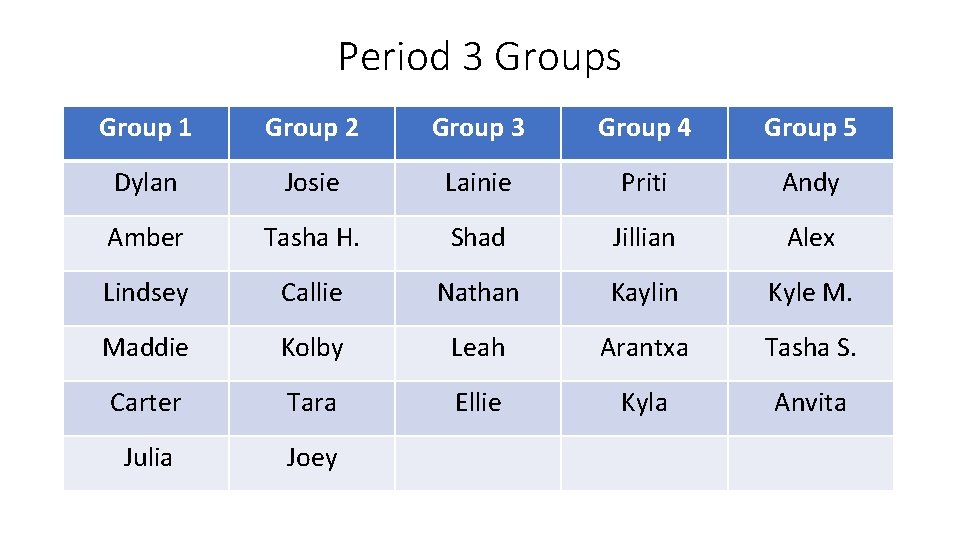 Period 3 Groups

| Group 1 | Group 2 | Group 3 | Group 4 | Group 5 |
|---|---|---|---|---|
| Dylan | Josie | Lainie | Priti | Andy |
| Amber | Tasha H. | Shad | Jillian | Alex |
| Lindsey | Callie | Nathan | Kaylin | Kyle M. |
| Maddie | Kolby | Leah | Arantxa | Tasha S. |
| Carter | Tara | Ellie | Kyla | Anvita |
| Julia | Joey | | | |